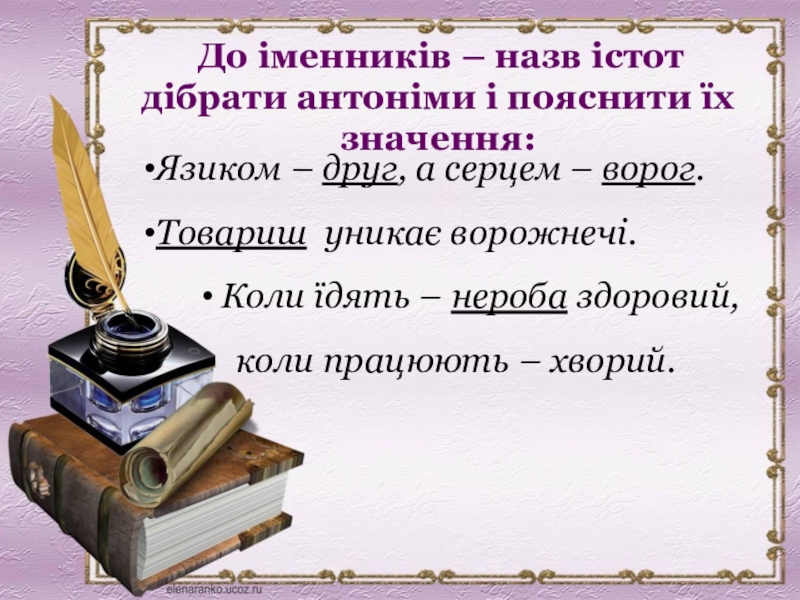 До іменників – назв істот дібрати антоніми і пояснити їх значення:

•Язиком – друг, а серцем – ворог.

•Товариш уникає ворожнечі.

• Коли їдять – нероба здоровий, коли працюють – хворий.

elenaranko.ucoz.ru